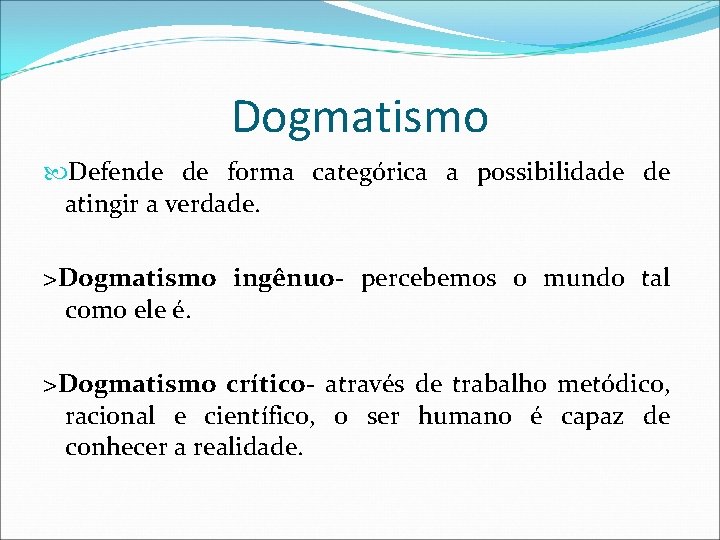 Dogmatismo

Defende de forma categórica a possibilidade de atingir a verdade.

>Dogmatismo ingênuo- percebemos o mundo tal como ele é.

>Dogmatismo crítico- através de trabalho metódico, racional e científico, o ser humano é capaz de conhecer a realidade.